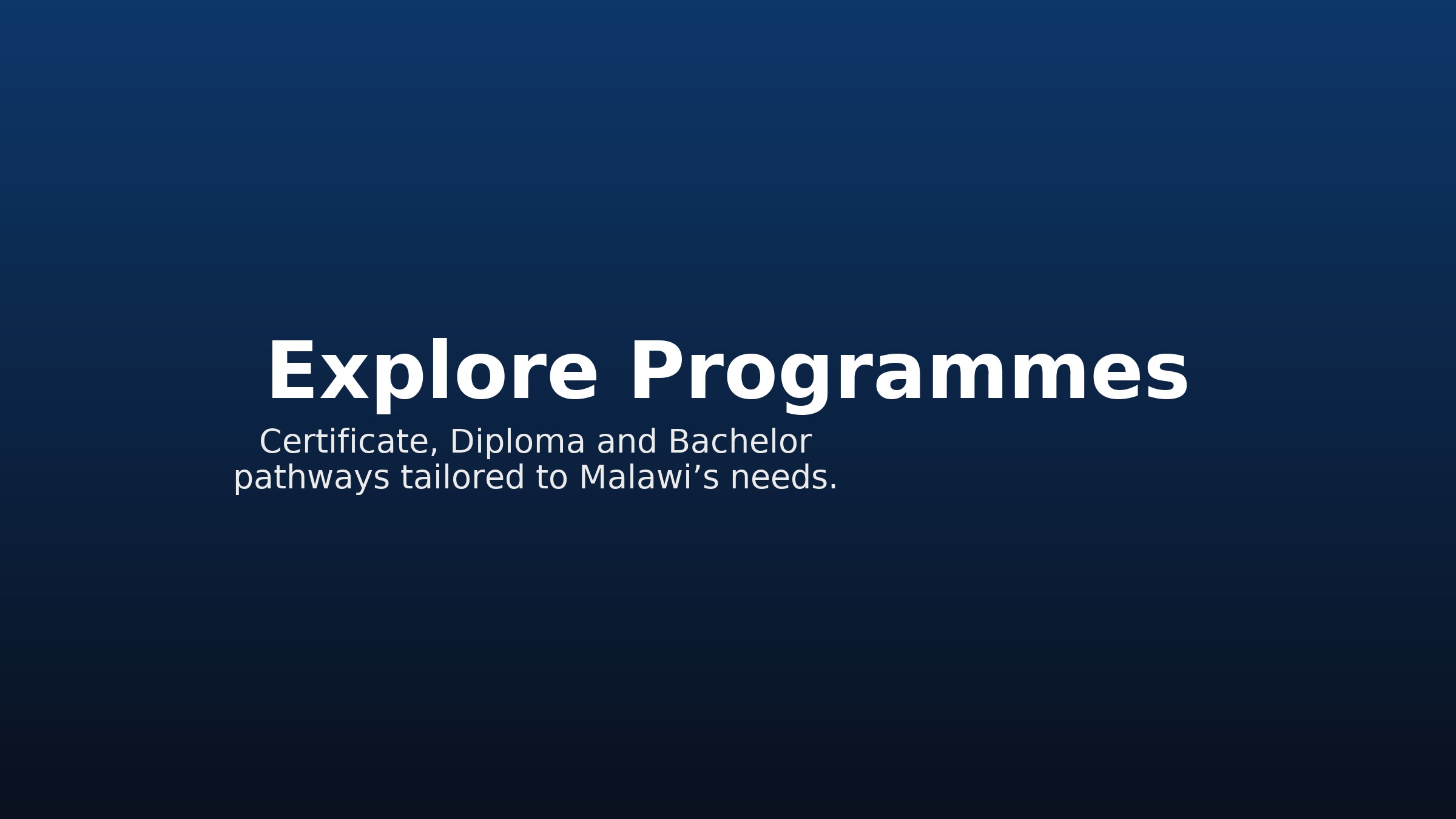 Explore Programmes

Certificate, Diploma and Bachelor pathways tailored to Malawi’s needs.